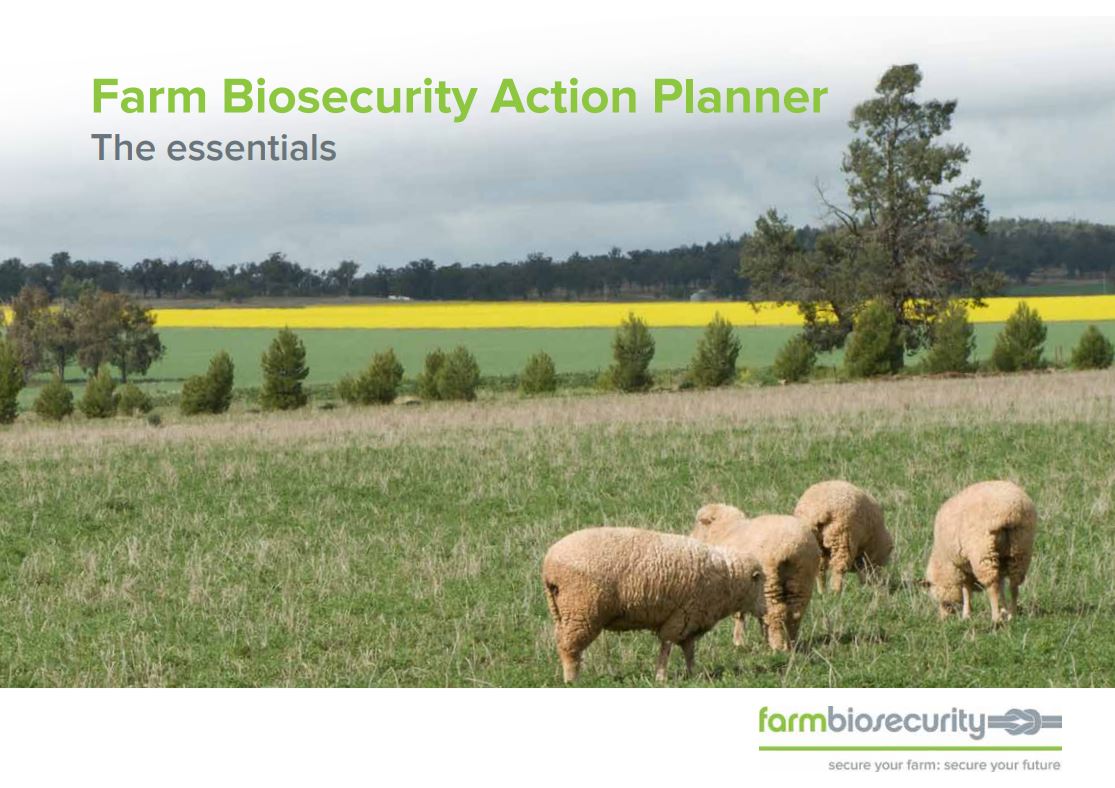 Farm Biosecurity Action Planner
The essentials

farmbiosecurity

secure your farm: secure your future